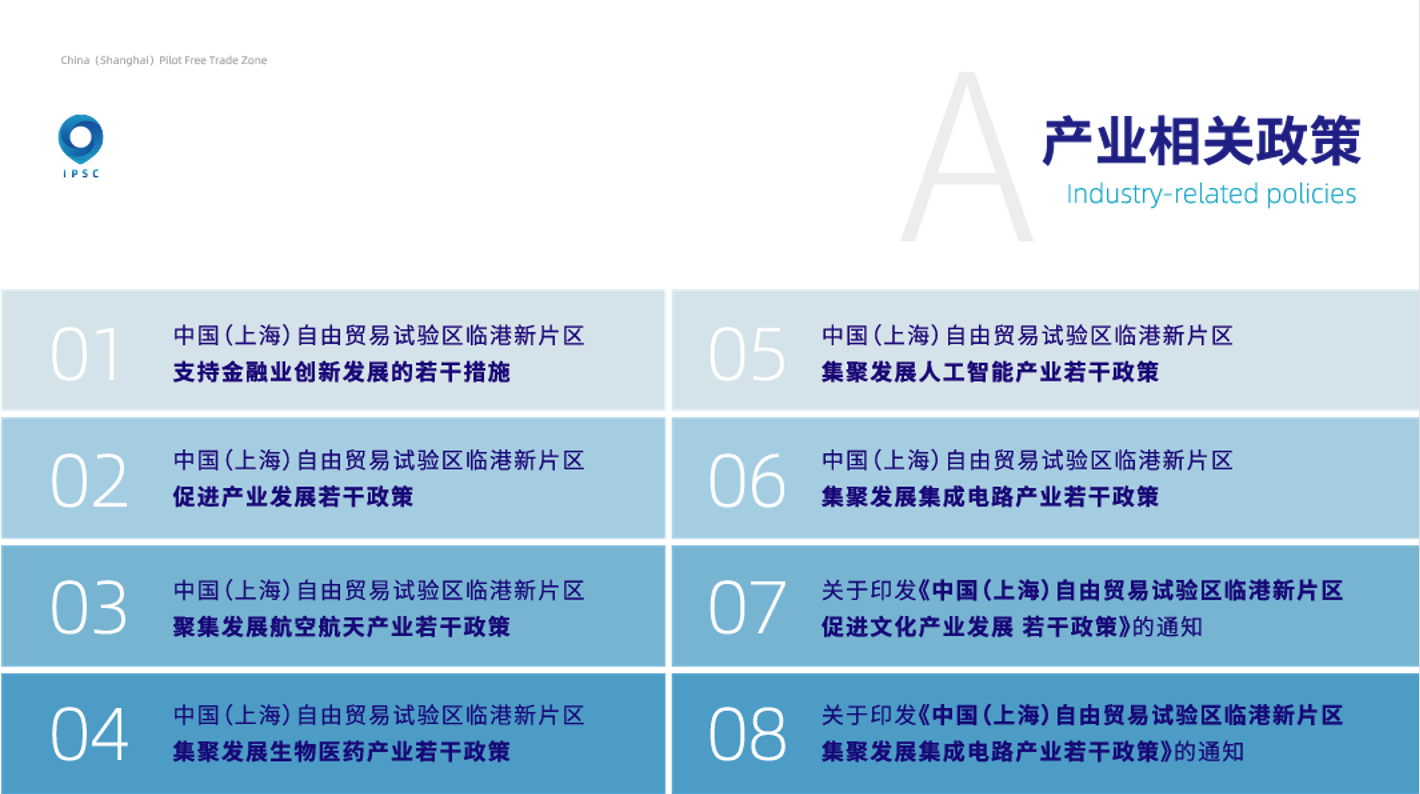 China（Shanghai）Pilot Free Trade Zone

IPSC

A

产业相关政策
Industry-related policies

01
中国（上海）自由贸易试验区临港新片区
支持金融业创新发展的若干措施

02
中国（上海）自由贸易试验区临港新片区
促进产业发展若干政策

03
中国（上海）自由贸易试验区临港新片区
聚集发展航空航天产业若干政策

04
中国（上海）自由贸易试验区临港新片区
集聚发展生物医药产业若干政策

05
中国（上海）自由贸易试验区临港新片区
集聚发展人工智能产业若干政策

06
中国（上海）自由贸易试验区临港新片区
集聚发展集成电路产业若干政策

07
关于印发《中国（上海）自由贸易试验区临港新片区
促进文化产业发展 若干政策》的通知

08
关于印发《中国（上海）自由贸易试验区临港新片区
集聚发展集成电路产业若干政策》的通知